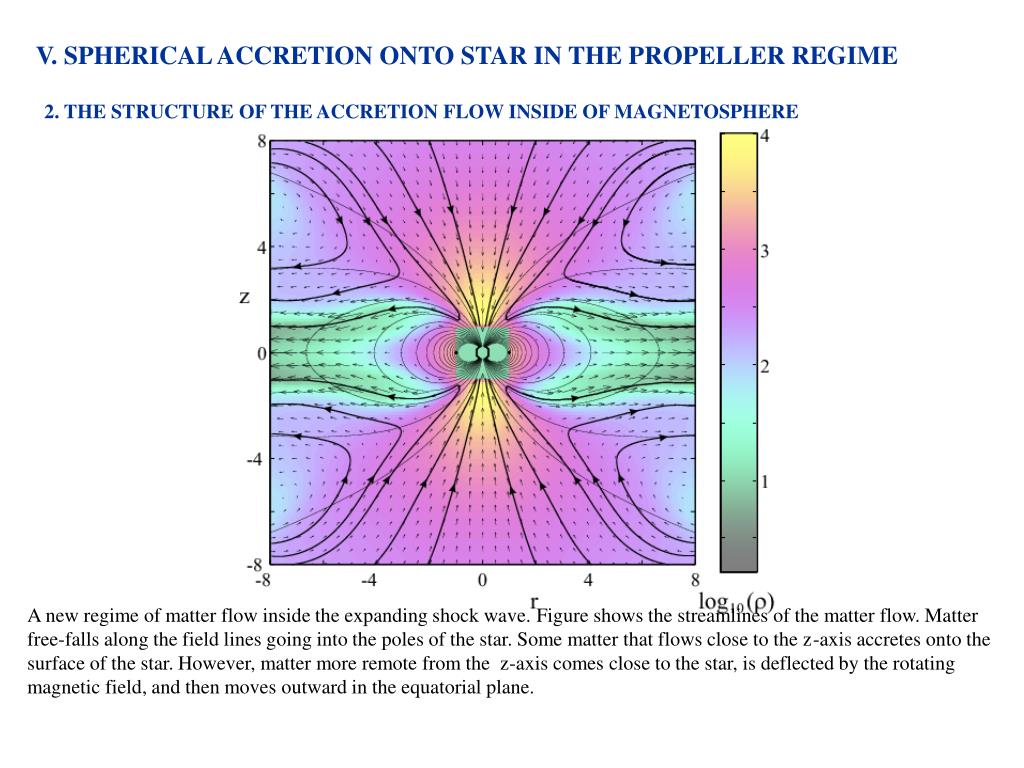 V. SPHERICAL ACCRETION ONTO STAR IN THE PROPELLER REGIME

2. THE STRUCTURE OF THE ACCRETION FLOW INSIDE OF MAGNETOSPHERE

8
4
z
0
-4
-8
-8 -4 0 4 8
r

4
3
2
1
$\log_{10}(\rho)$

A new regime of matter flow inside the expanding shock wave. Figure shows the streamlines of the matter flow. Matter free-falls along the field lines going into the poles of the star. Some matter that flows close to the z-axis accretes onto the surface of the star. However, matter more remote from the z-axis comes close to the star, is deflected by the rotating magnetic field, and then moves outward in the equatorial plane.